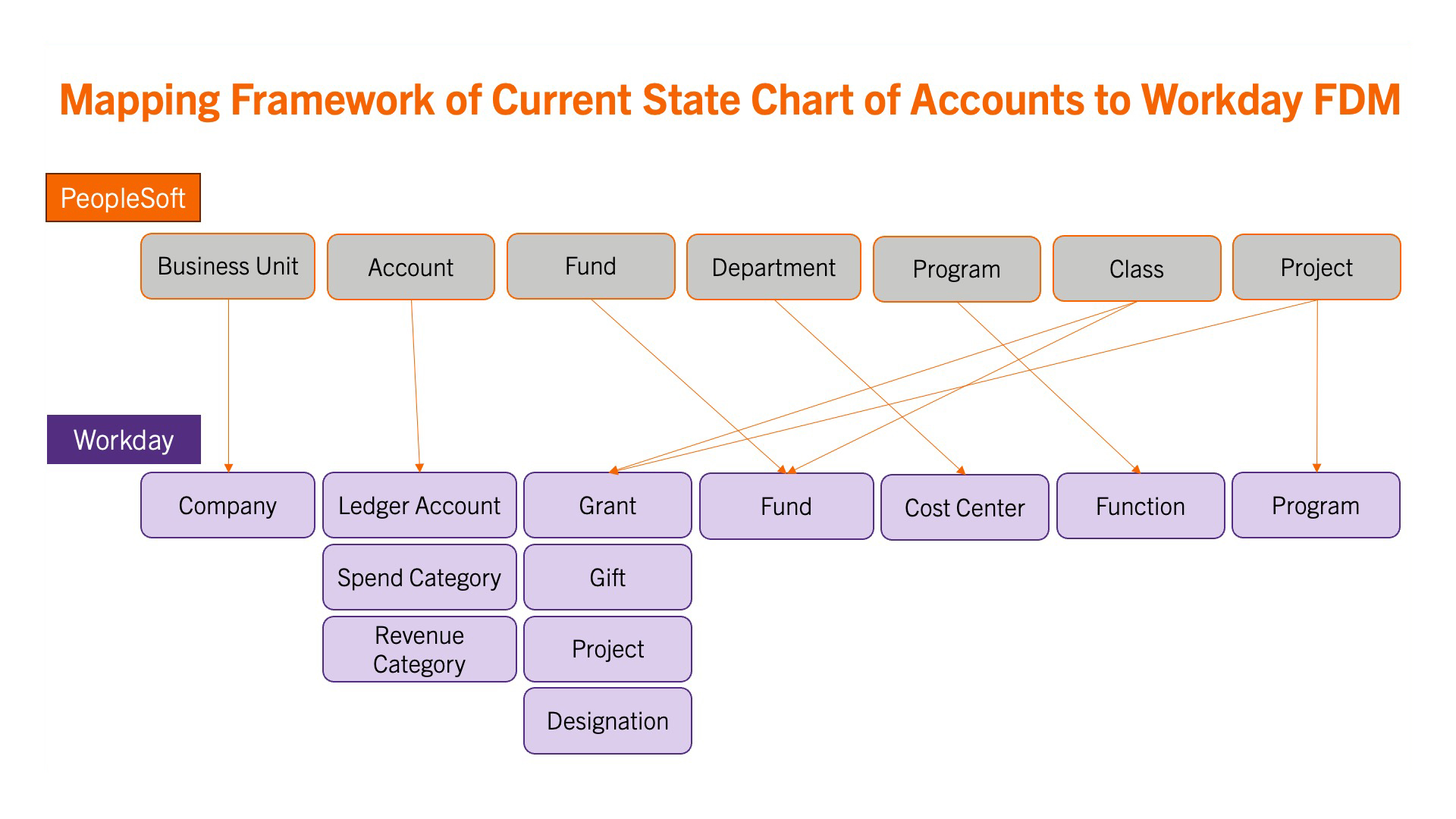 Mapping Framework of Current State Chart of Accounts to Workday FDM

PeopleSoft

Business Unit

Account

Fund

Department

Program

Class

Project

Workday

Company

Ledger Account

Spend Category

Revenue Category

Grant

Gift

Project

Designation

Fund

Cost Center

Function

Program